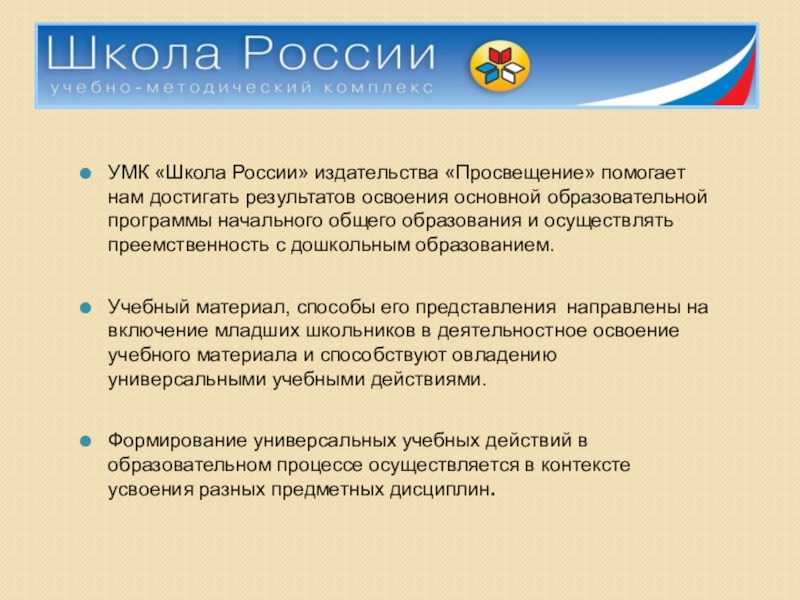 Школа России
учебно-методический комплекс

УМК «Школа России» издательства «Просвещение» помогает нам достигать результатов освоения основной образовательной программы начального общего образования и осуществлять преемственность с дошкольным образованием.

Учебный материал, способы его представления направлены на включение младших школьников в деятельностное освоение учебного материала и способствуют овладению универсальными учебными действиями.

Формирование универсальных учебных действий в образовательном процессе осуществляется в контексте усвоения разных предметных дисциплин.